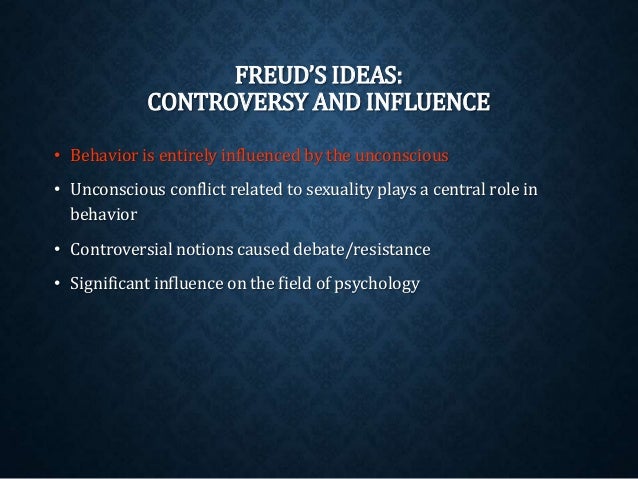 FREUD'S IDEAS:
CONTROVERSY AND INFLUENCE

• Behavior is entirely influenced by the unconscious
• Unconscious conflict related to sexuality plays a central role in behavior
• Controversial notions caused debate/resistance
• Significant influence on the field of psychology